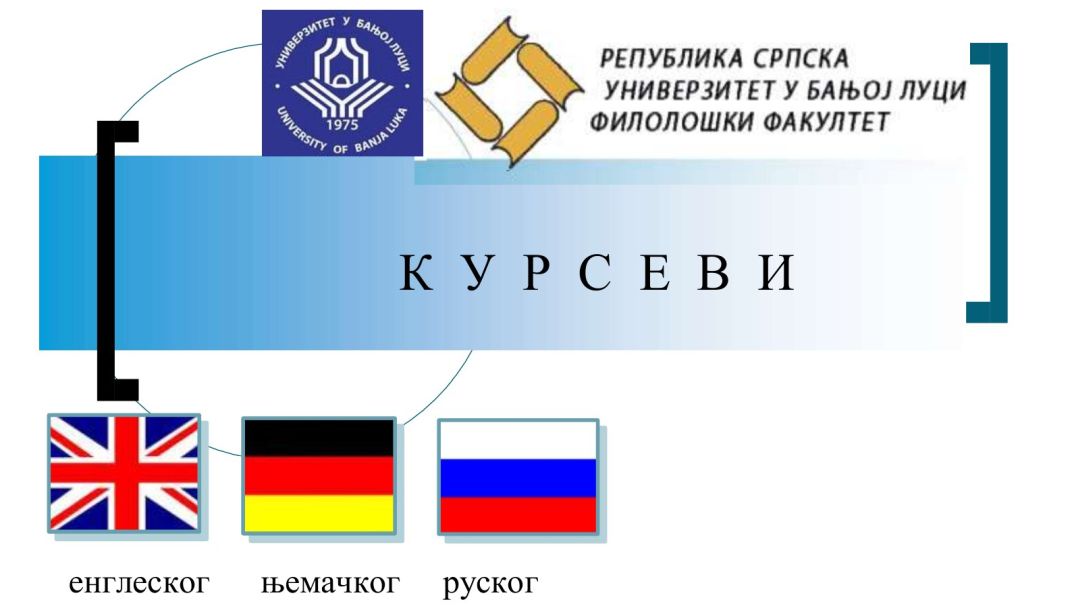 УНИВЕРЗИТЕТ У БАЊОЈ ЛУЦИ
1975
UNIVERSITY OF BANJA LUKA

РЕПУБЛИКА СРПСКА
УНИВЕРЗИТЕТ У БАЊОЈ ЛУЦИ
ФИЛОЛОШКИ ФАКУЛТЕТ

К У Р С Е В И

енглеског њемачког руског